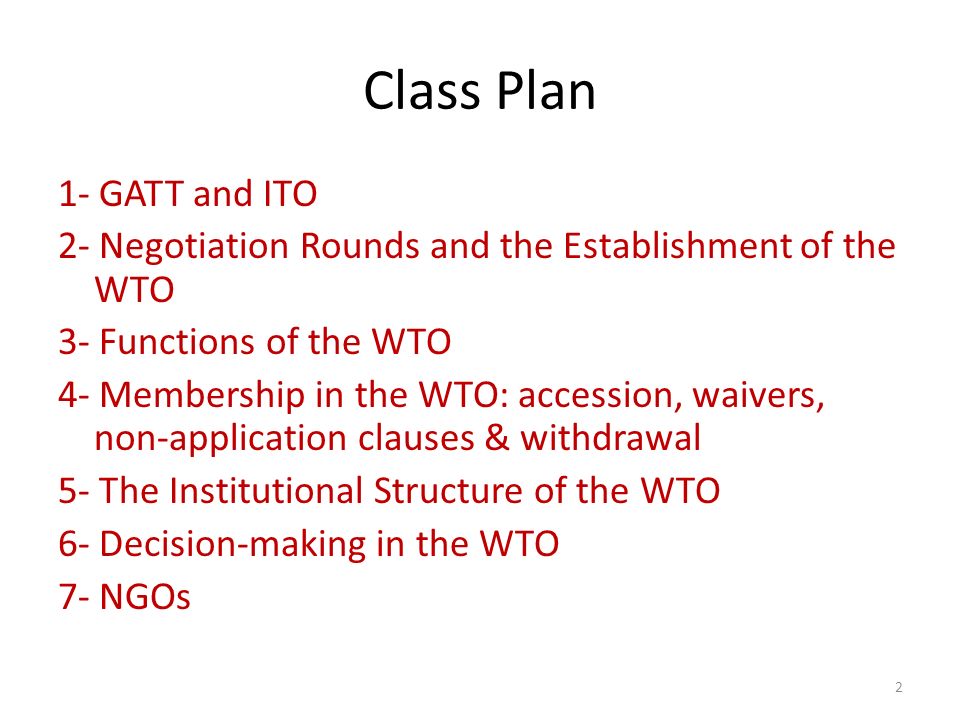 Class Plan

1- GATT and ITO

2- Negotiation Rounds and the Establishment of the WTO

3- Functions of the WTO

4- Membership in the WTO: accession, waivers, non-application clauses & withdrawal

5- The Institutional Structure of the WTO

6- Decision-making in the WTO

7- NGOs

2